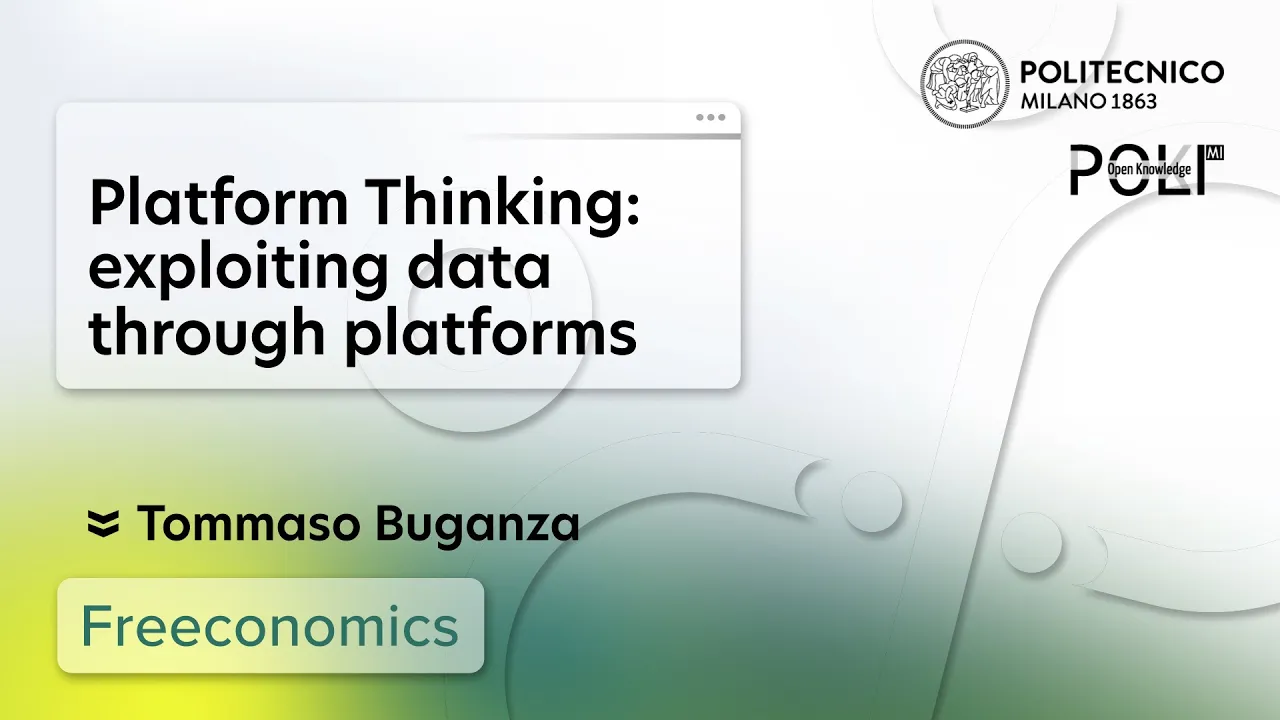 POLITECNICO
MILANO 1863

POLI MI
Open Knowledge

Platform Thinking: exploiting data through platforms

Tommaso Buganza

Freeconomics